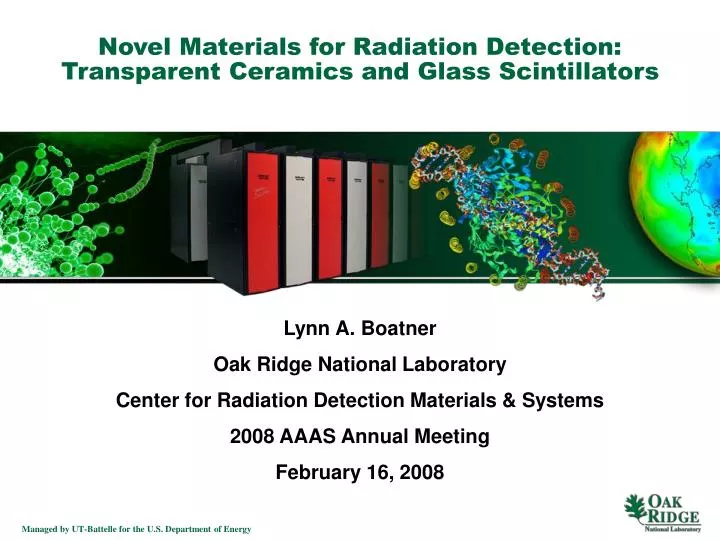 Novel Materials for Radiation Detection: Transparent Ceramics and Glass Scintillators

Lynn A. Boatner

Oak Ridge National Laboratory

Center for Radiation Detection Materials & Systems

2008 AAAS Annual Meeting

February 16, 2008

Managed by UT-Battelle for the U.S. Department of Energy

OAK RIDGE National Laboratory